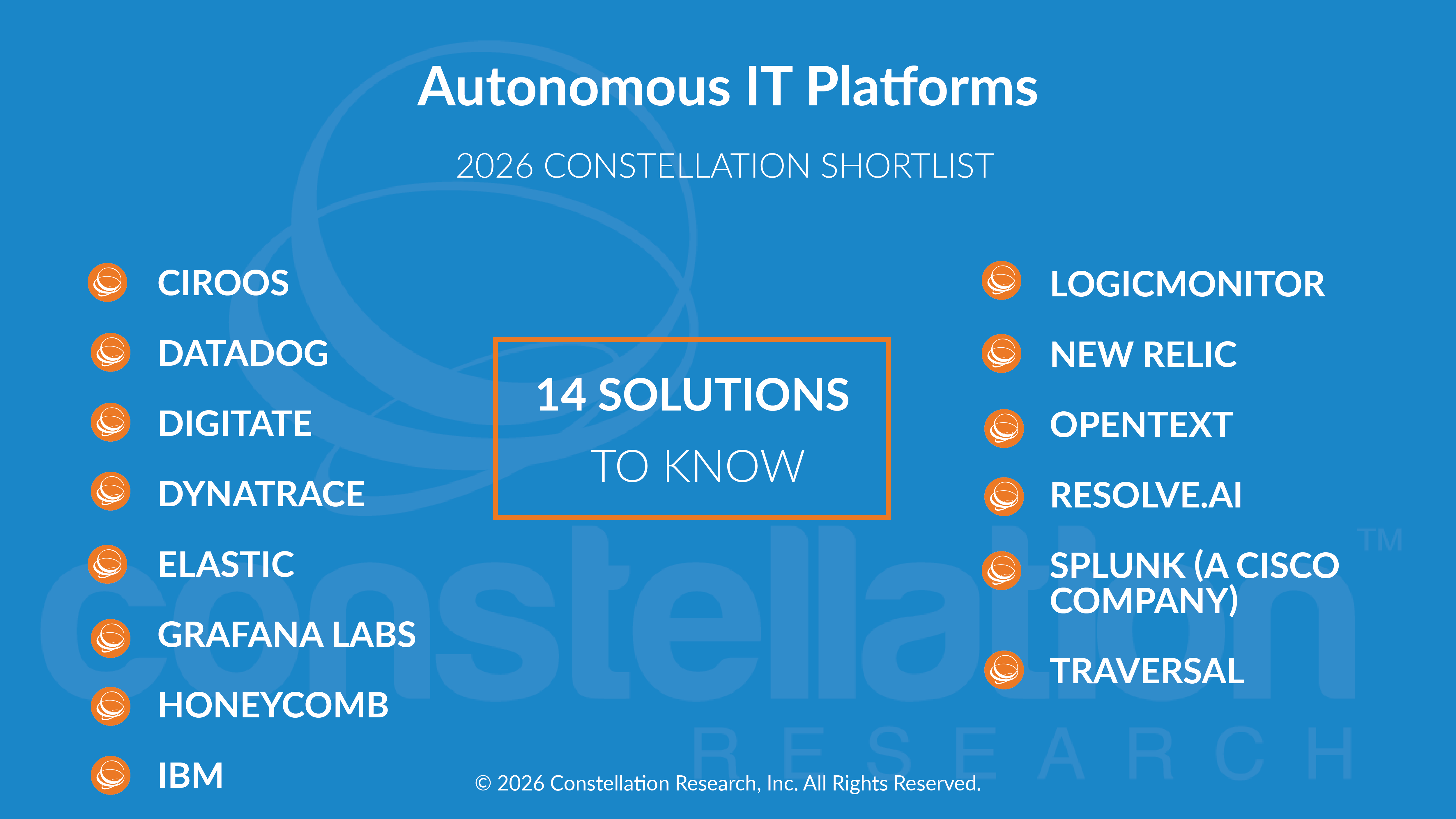 Autonomous IT Platforms

2026 CONSTELLATION SHORTLIST

CIROOS
DATADOG
DIGITATE
DYNATRACE
ELASTIC
GRAFANA LABS
HONEYCOMB
IBM

14 SOLUTIONS
TO KNOW

LOGICMONITOR
NEW RELIC
OPENTEXT
RESOLVE.AI
SPLUNK (A CISCO COMPANY)
TRAVERSAL

constellation™
RESEARCH

© 2026 Constellation Research, Inc. All Rights Reserved.